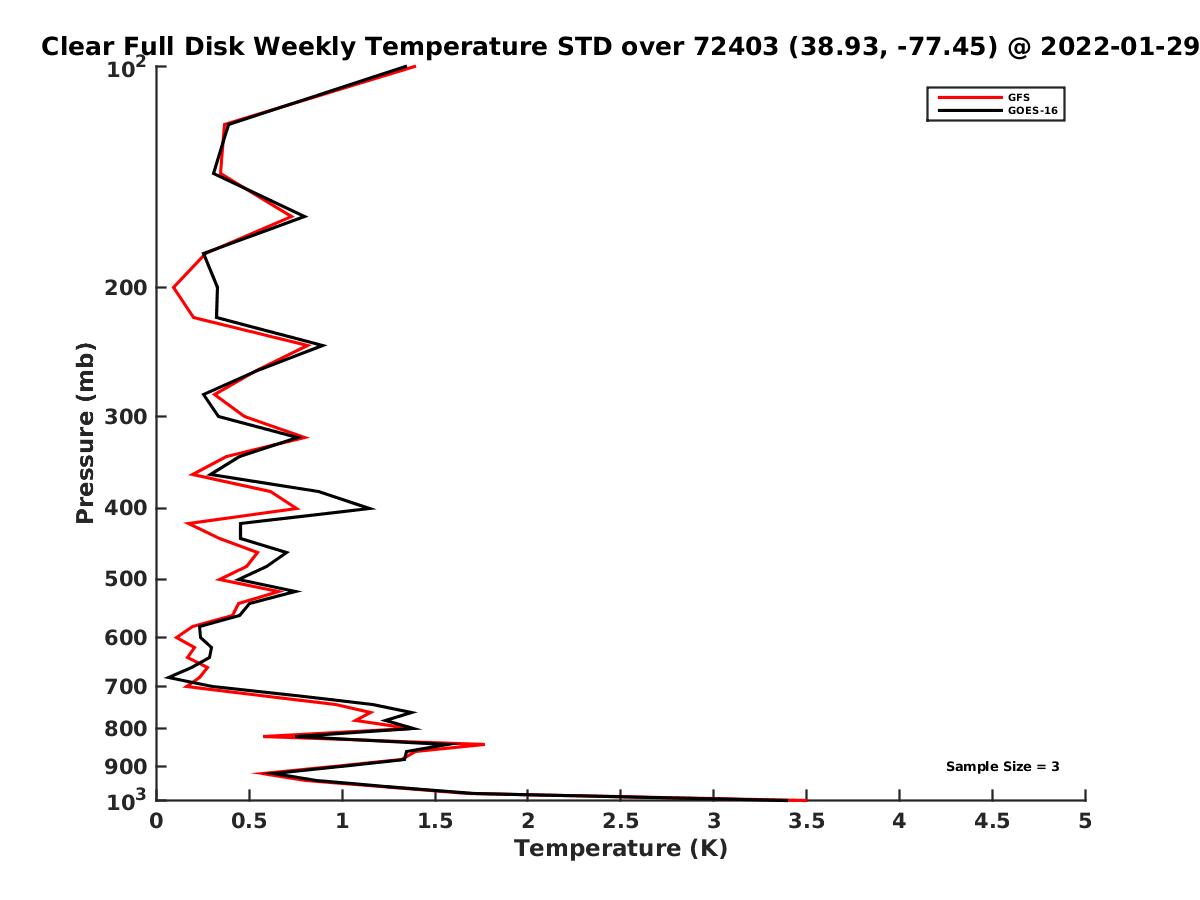 Clear Full Disk Weekly Temperature STD over 72403 (38.93, -77.45) @ 2022-01-29

GFS
GOES-16

Pressure (mb)

$10^2$
200
300
400
500
600
700
800
900
$10^3$

Sample Size = 3

0
0.5
1
1.5
2
2.5
3
3.5
4
4.5
5

Temperature (K)